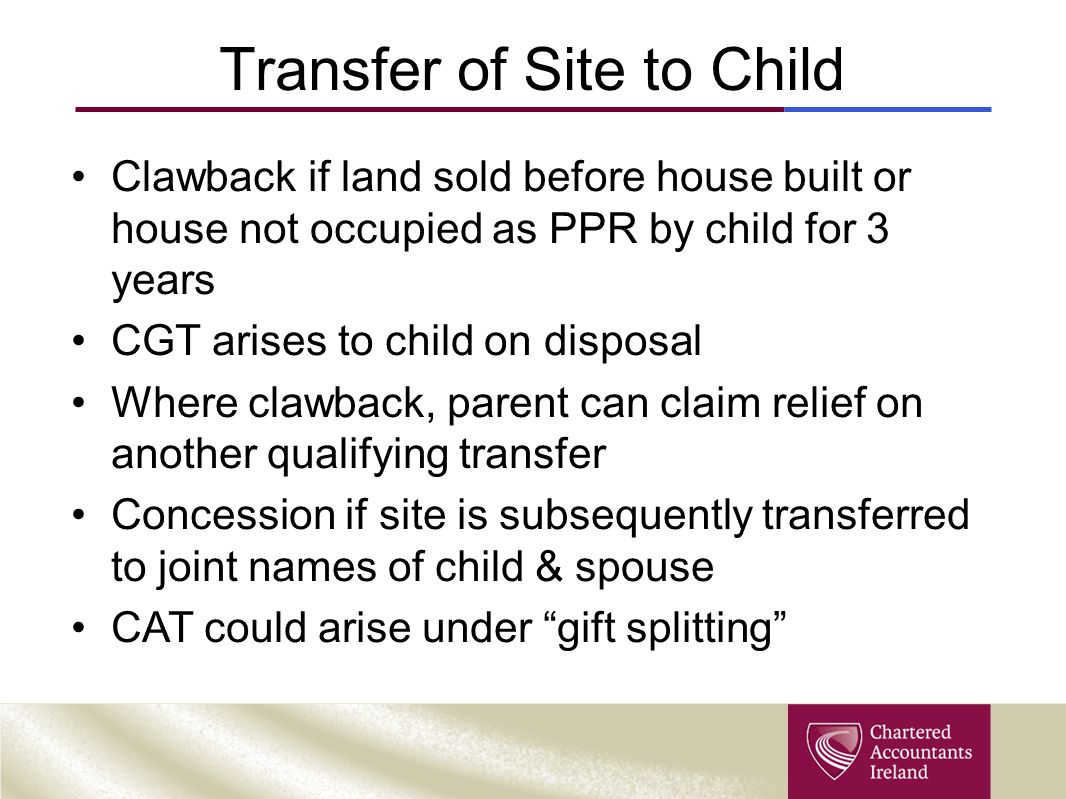 Transfer of Site to Child

• Clawback if land sold before house built or house not occupied as PPR by child for 3 years

• CGT arises to child on disposal

• Where clawback, parent can claim relief on another qualifying transfer

• Concession if site is subsequently transferred to joint names of child & spouse

• CAT could arise under “gift splitting”

Chartered Accountants Ireland